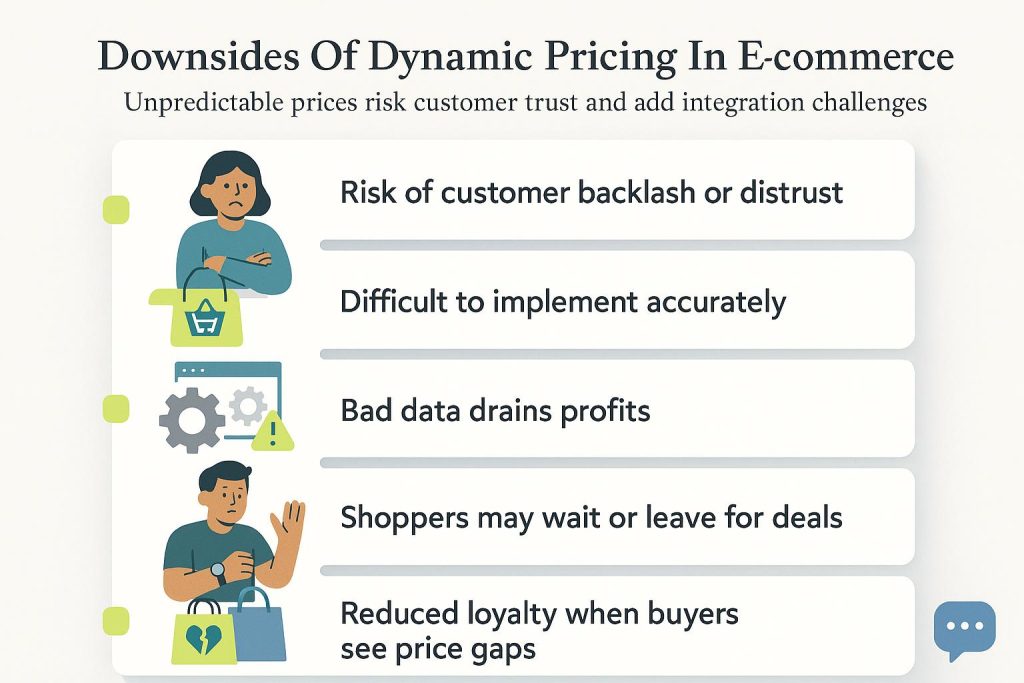 Downsides Of Dynamic Pricing In E-commerce

Unpredictable prices risk customer trust and add integration challenges

Risk of customer backlash or distrust

Difficult to implement accurately

Bad data drains profits

Shoppers may wait or leave for deals

Reduced loyalty when buyers see price gaps